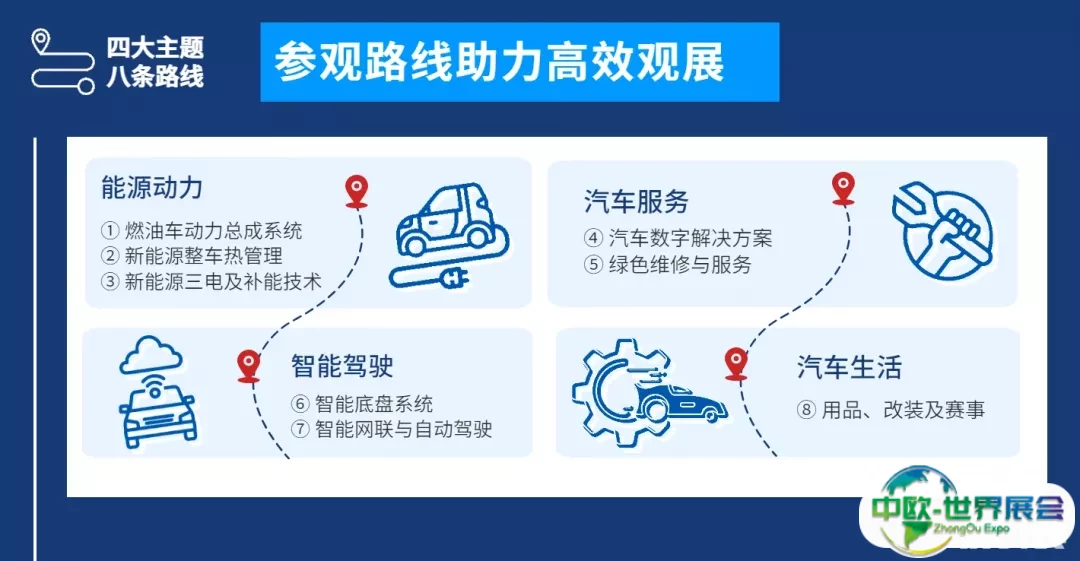 四大主题
八条路线

参观路线助力高效观展

能源动力

① 燃油车动力总成系统
② 新能源整车热管理
③ 新能源三电及补能技术

汽车服务

④ 汽车数字解决方案
⑤ 绿色维修与服务

智能驾驶

⑥ 智能底盘系统
⑦ 智能网联与自动驾驶

汽车生活

⑧ 用品、改装及赛事

中欧-世界展会
ZhongOu Expo